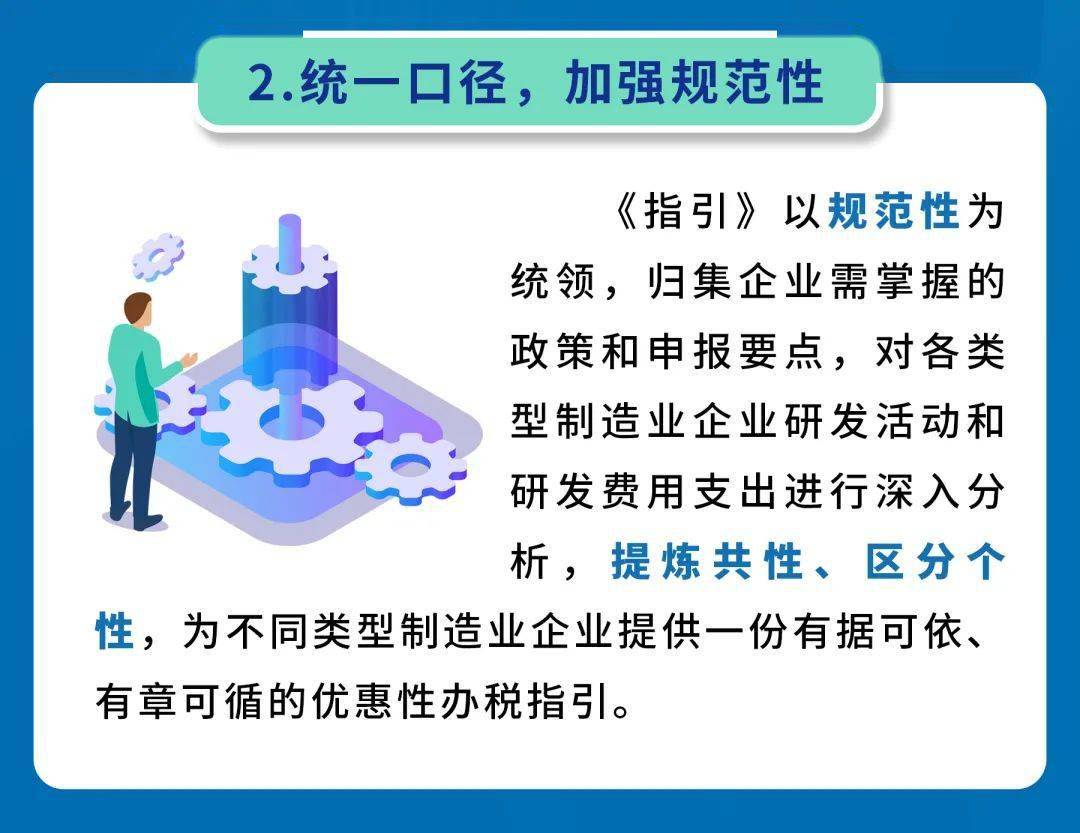 2.统一口径，加强规范性

《指引》以规范性为统领，归集企业需掌握的政策和申报要点，对各类型制造业企业研发活动和研发费用支出进行深入分析，提炼共性、区分个性，为不同类型制造业企业提供一份有据可依、有章可循的优惠性办税指引。